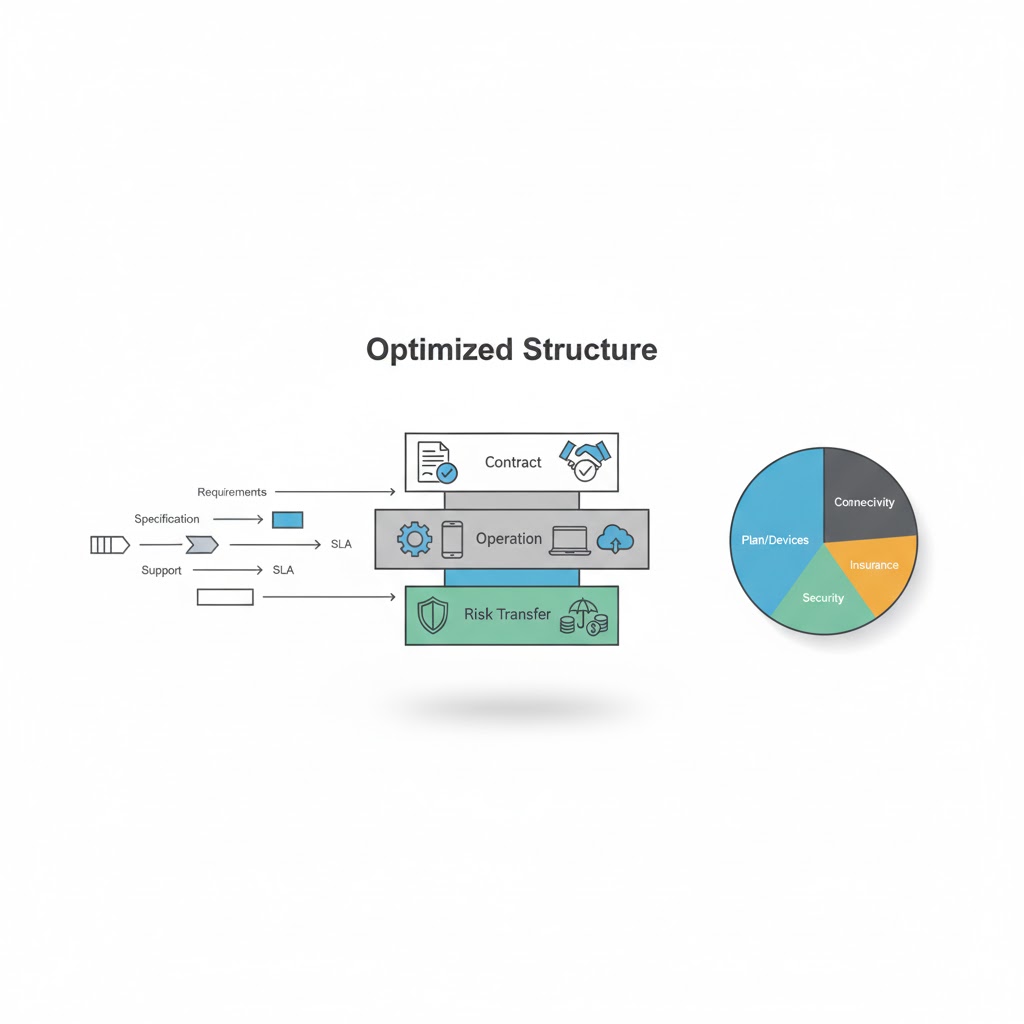 Optimized Structure

Requirements

Specification

SLA

Support

SLA

Contract

Operation

Risk Transfer

Connecivity

Plan/Devices

Insurance

Security